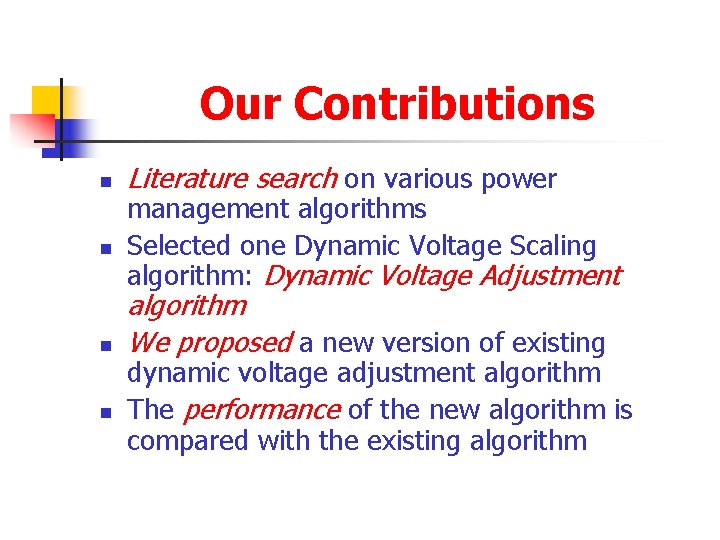 Our Contributions

- Literature search on various power management algorithms
- Selected one Dynamic Voltage Scaling algorithm: Dynamic Voltage Adjustment algorithm
- We proposed a new version of existing dynamic voltage adjustment algorithm
- The performance of the new algorithm is compared with the existing algorithm